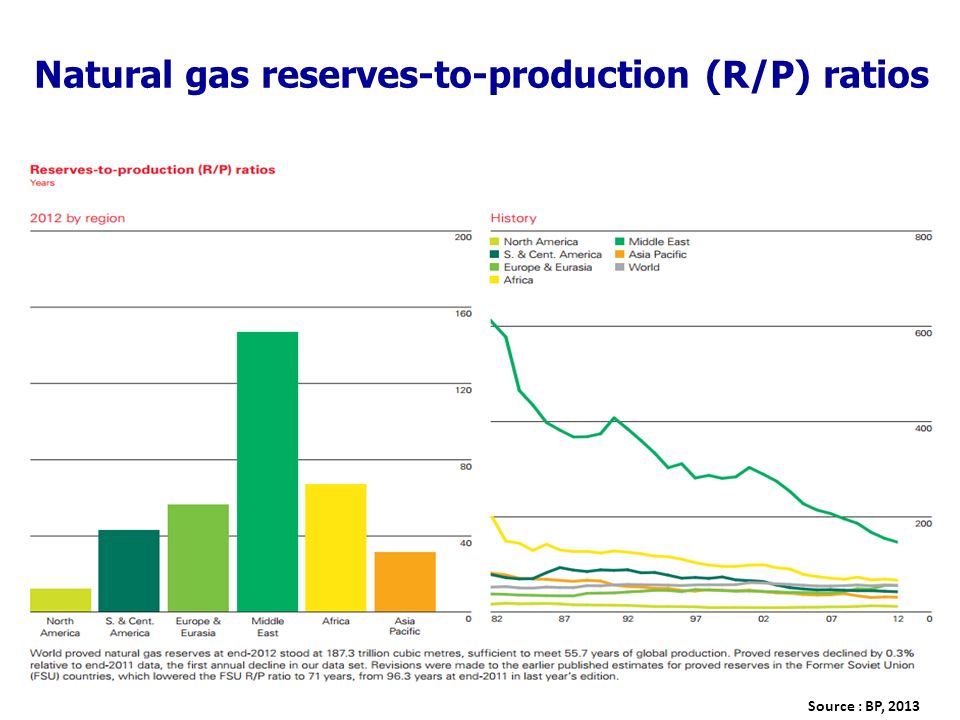 Natural gas reserves-to-production (R/P) ratios

Reserves-to-production (R/P) ratios
Years

2012 by region

200
160
120
80
40
0

North America
S. & Cent. America
Europe & Eurasia
Middle East
Africa
Asia Pacific

History

North America
S. & Cent. America
Europe & Eurasia
Africa
Middle East
Asia Pacific
World

800
600
400
200
0

82
87
92
97
02
07
12

World proved natural gas reserves at end-2012 stood at 187.3 trillion cubic metres, sufficient to meet 55.7 years of global production. Proved reserves declined by 0.3% relative to end-2011 data, the first annual decline in our data set. Revisions were made to the earlier published estimates for proved reserves in the Former Soviet Union (FSU) countries, which lowered the FSU R/P ratio to 71 years, from 96.3 years at end-2011 in last year's edition.

Source : BP, 2013